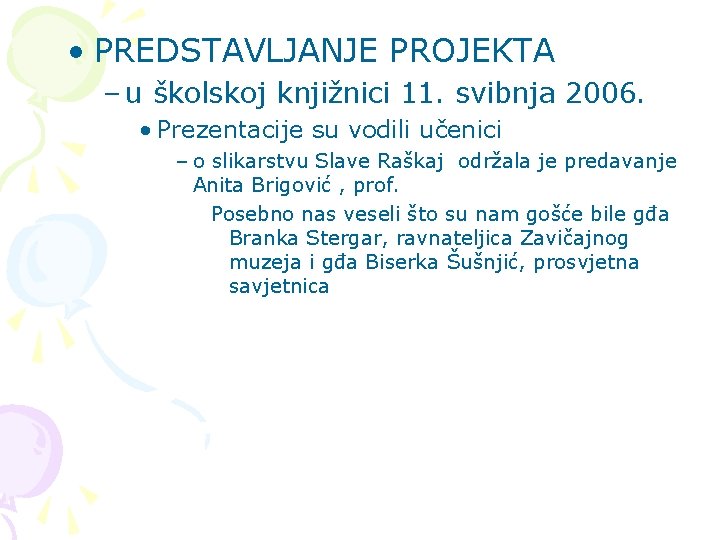 • PREDSTAVLJANJE PROJEKTA

– u školskoj knjižnici 11. svibnja 2006.

• Prezentacije su vodili učenici

– o slikarstvu Slave Raškaj održala je predavanje Anita Brigović , prof.

Posebno nas veseli što su nam gošće bile gđa Branka Stergar, ravnateljica Zavičajnog muzeja i gđa Biserka Šušnjić, prosvjetna savjetnica